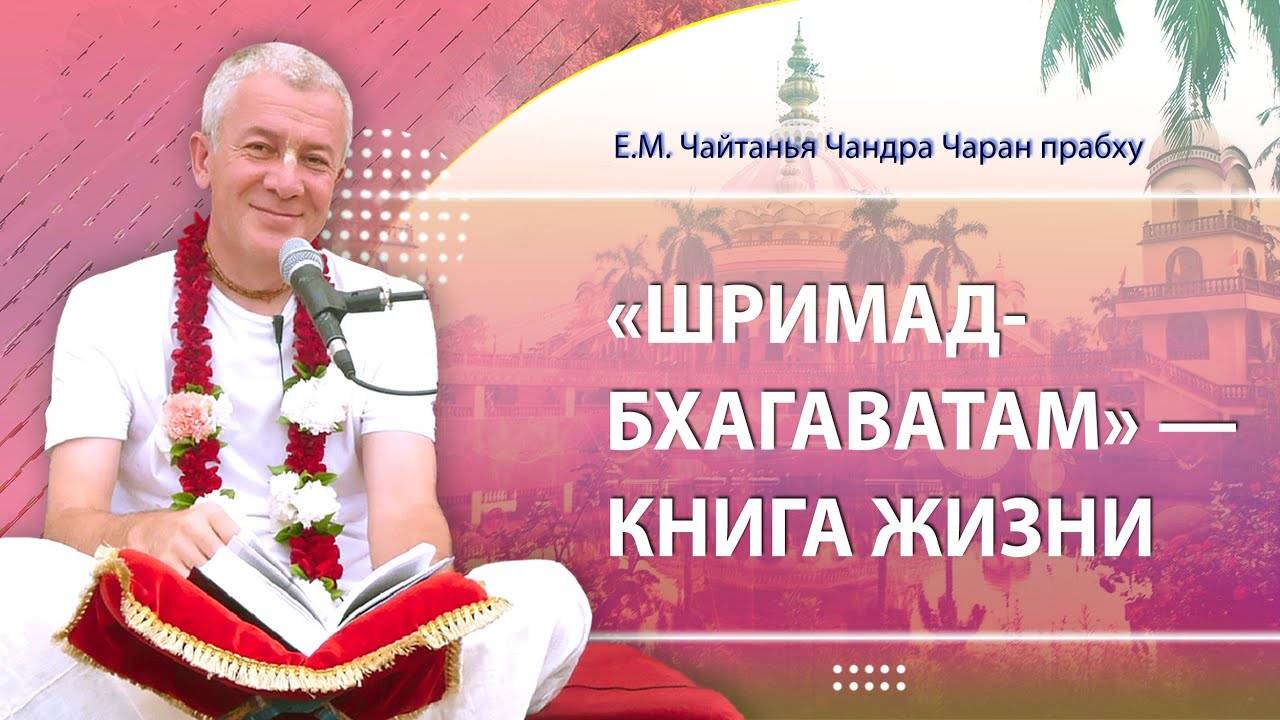 Е.М. Чайтанья Чандра Чаран прабху

«ШРИМАД-БХАГАВАТАМ» — КНИГА ЖИЗНИ